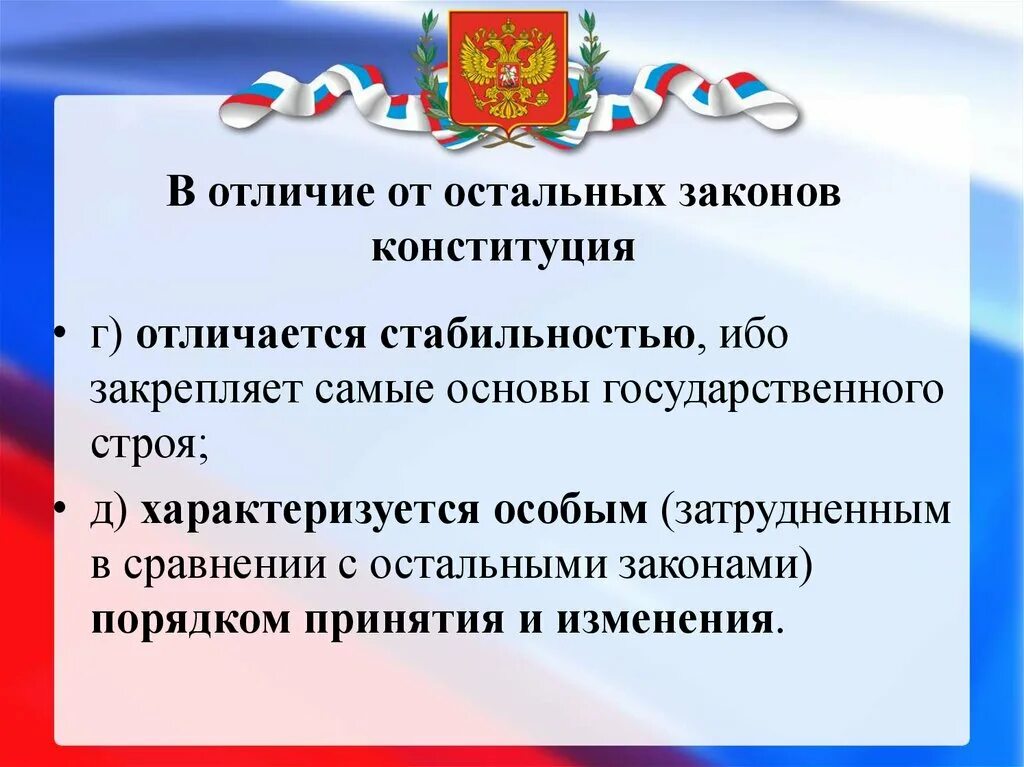 В отличие от остальных законов конституция

• г) отличается стабильностью, ибо закрепляет самые основы государственного строя;

• д) характеризуется особым (затрудненным в сравнении с остальными законами) порядком принятия и изменения.